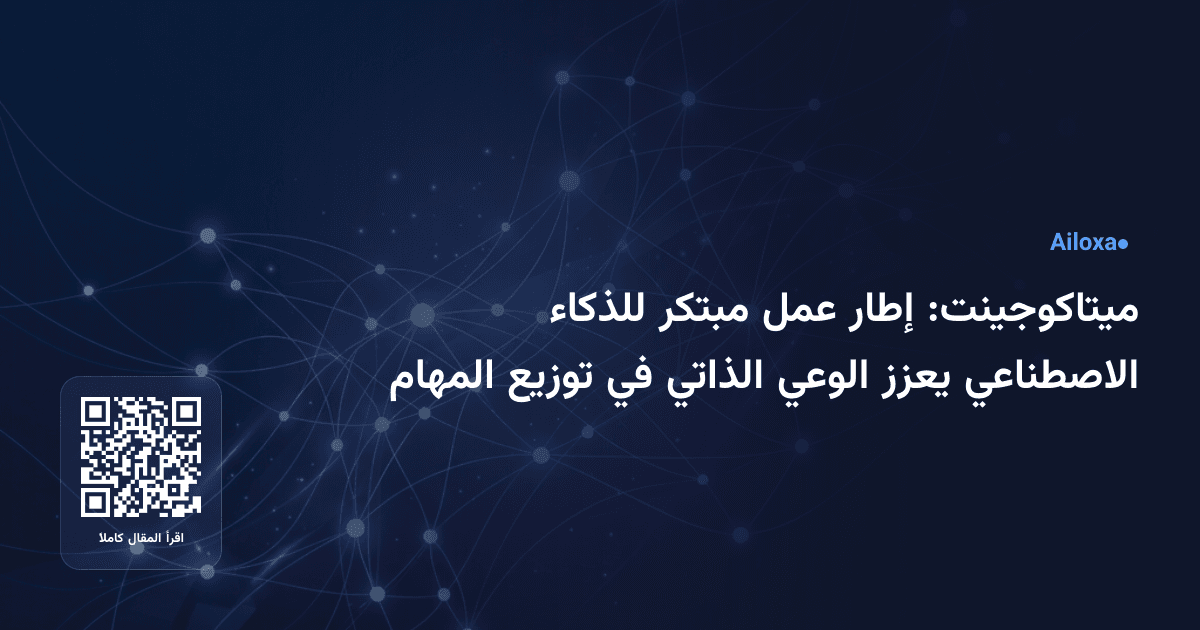 Ailoxa

ميتاكوجينت: إطار عمل مبتكر للذكاء الاصطناعي يعزز الوعي الذاتي في توزيع المهام

اقرأ المقال كاملا